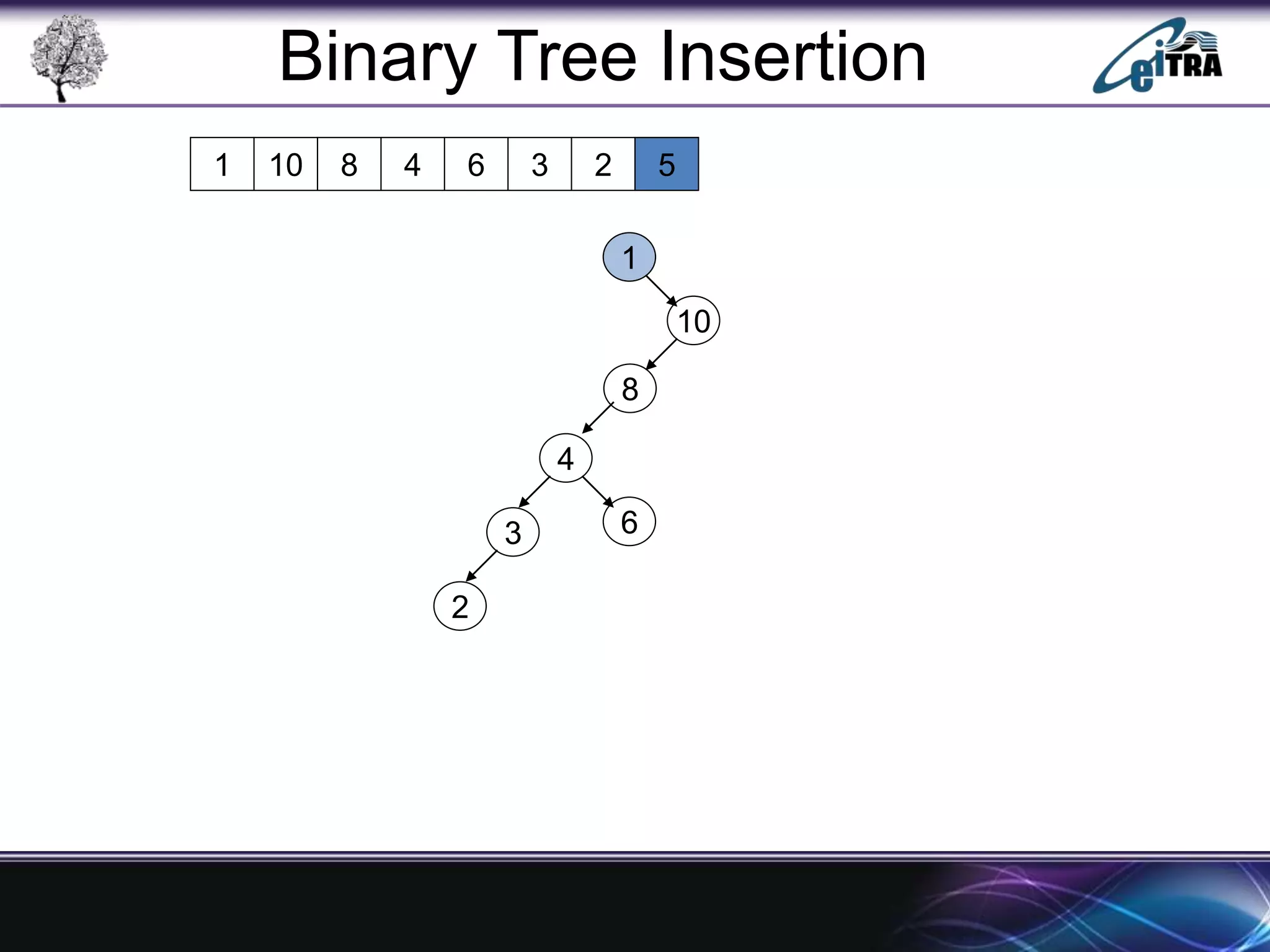 Binary Tree Insertion

CeiTRA

| 1 | 10 | 8 | 4 | 6 | 3 | 2 | 5 |
|---|---|---|---|---|---|---|---|

1
10
8
4
3
6
2